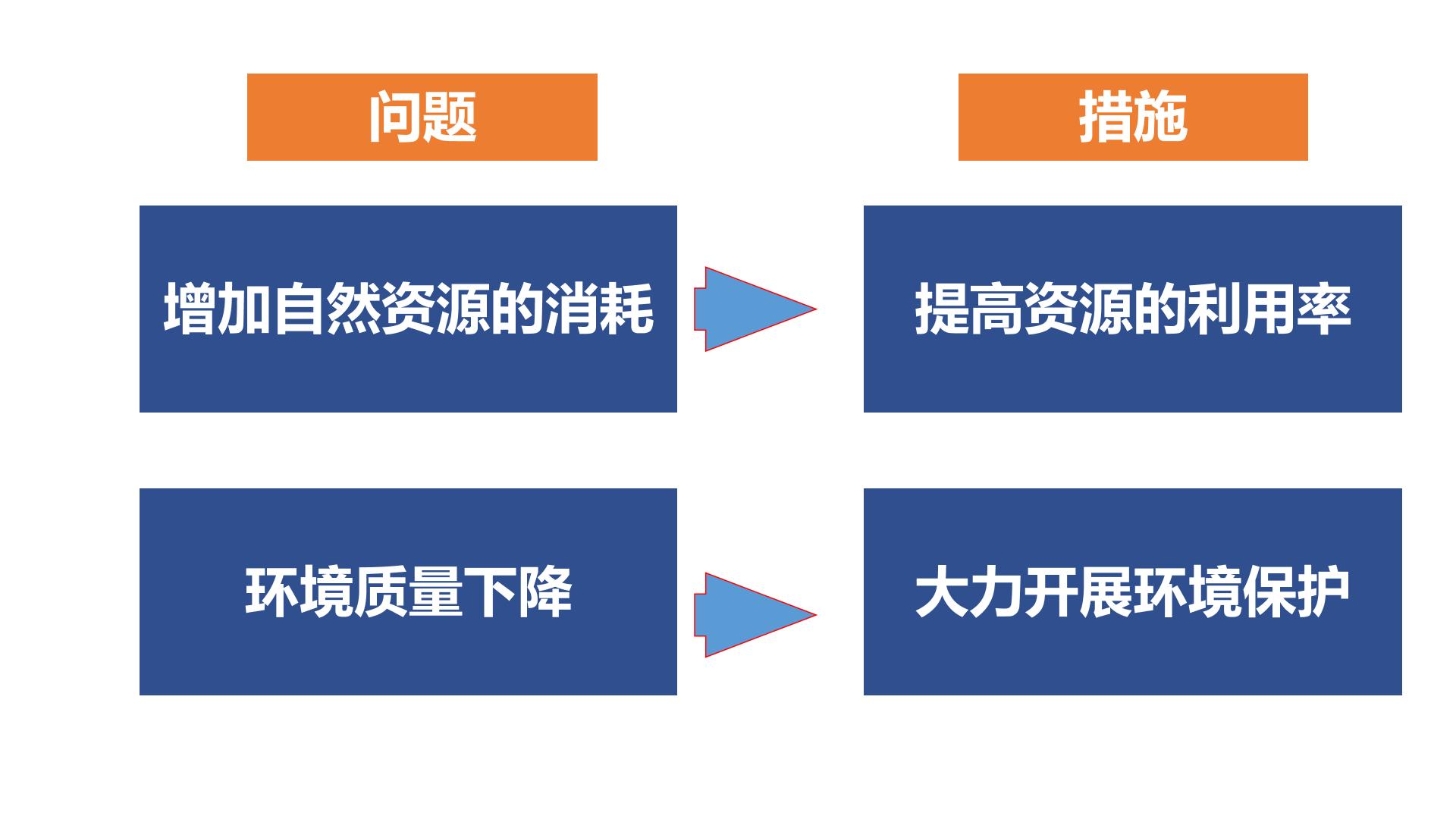 问题

增加自然资源的消耗

环境质量下降

措施

提高资源的利用率

大力开展环境保护